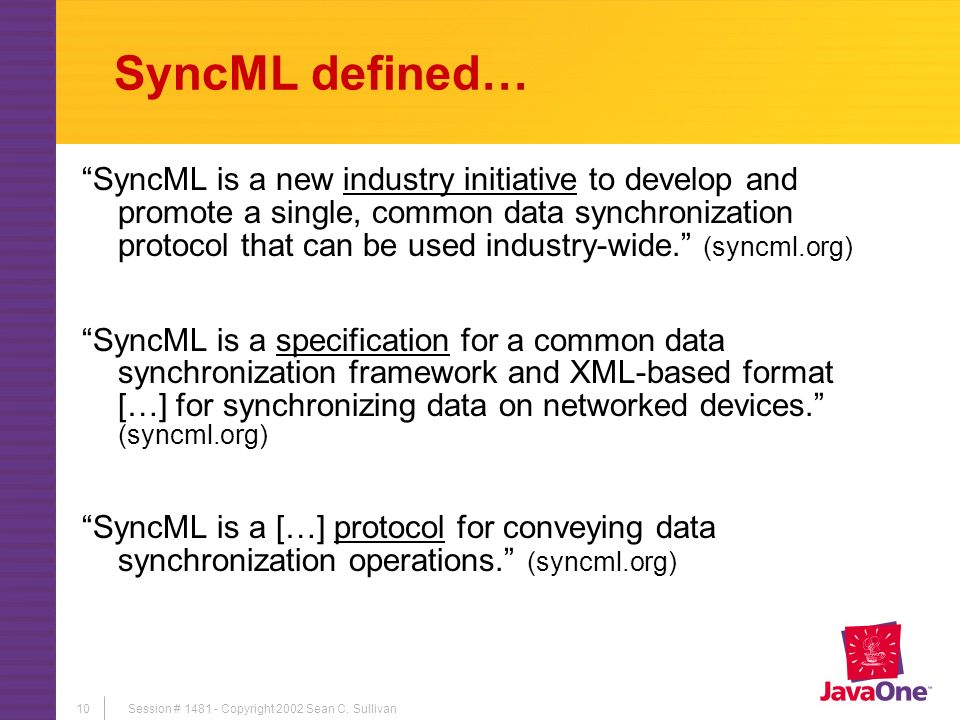 SyncML defined…

“SyncML is a new industry initiative to develop and promote a single, common data synchronization protocol that can be used industry-wide.” (syncml.org)

“SyncML is a specification for a common data synchronization framework and XML-based format […] for synchronizing data on networked devices.” (syncml.org)

“SyncML is a […] protocol for conveying data synchronization operations.” (syncml.org)

10 Session # 1481 - Copyright 2002 Sean C. Sullivan

JavaOne